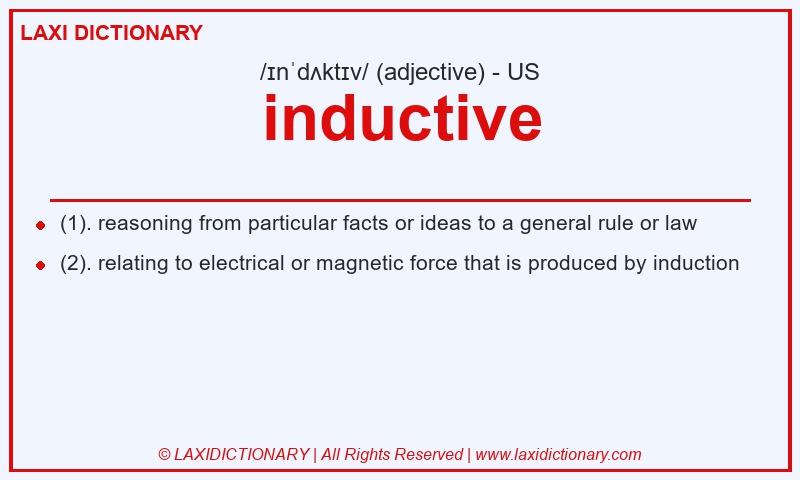 LAXI DICTIONARY

/ɪnˈdʌktɪv/ (adjective) - US

inductive

- (1). reasoning from particular facts or ideas to a general rule or law
- (2). relating to electrical or magnetic force that is produced by induction

© LAXIDICTIONARY | All Rights Reserved | www.laxidictionary.com